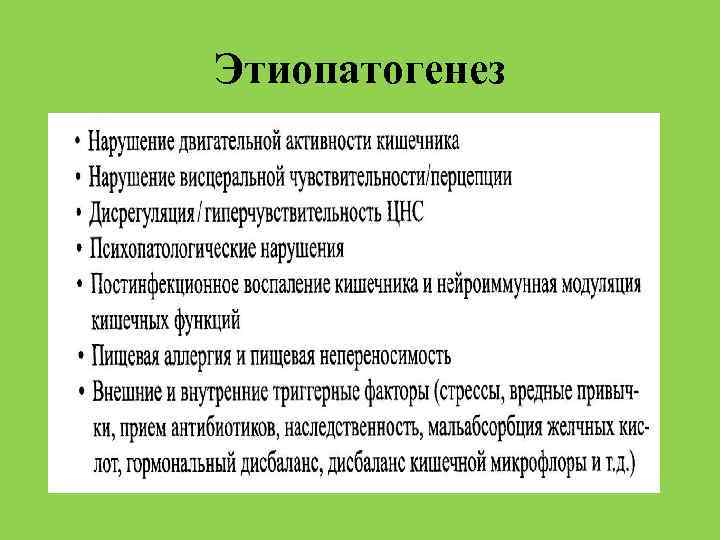 Этиопатогенез

• Нарушение двигательной активности кишечника
• Нарушение висцеральной чувствительности/перцепции
• Дисрегуляция / гиперчувствительность ЦНС
• Психопатологические нарушения
• Постинфекционное воспаление кишечника и нейроиммунная модуляция кишечных функций
• Пищевая аллергия и пищевая непереносимость
• Внешние и внутренние триггерные факторы (стрессы, вредные привычки, прием антибиотиков, наследственность, мальабсорбция желчных кислот, гормональный дисбаланс, дисбаланс кишечной микрофлоры и т.д.)